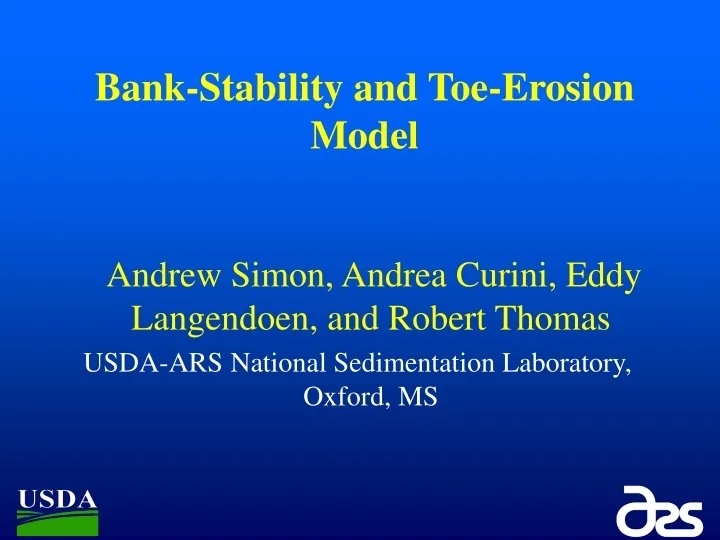 Bank-Stability and Toe-Erosion Model

Andrew Simon, Andrea Curini, Eddy Langendoen, and Robert Thomas

USDA-ARS National Sedimentation Laboratory, Oxford, MS

USDA

ars